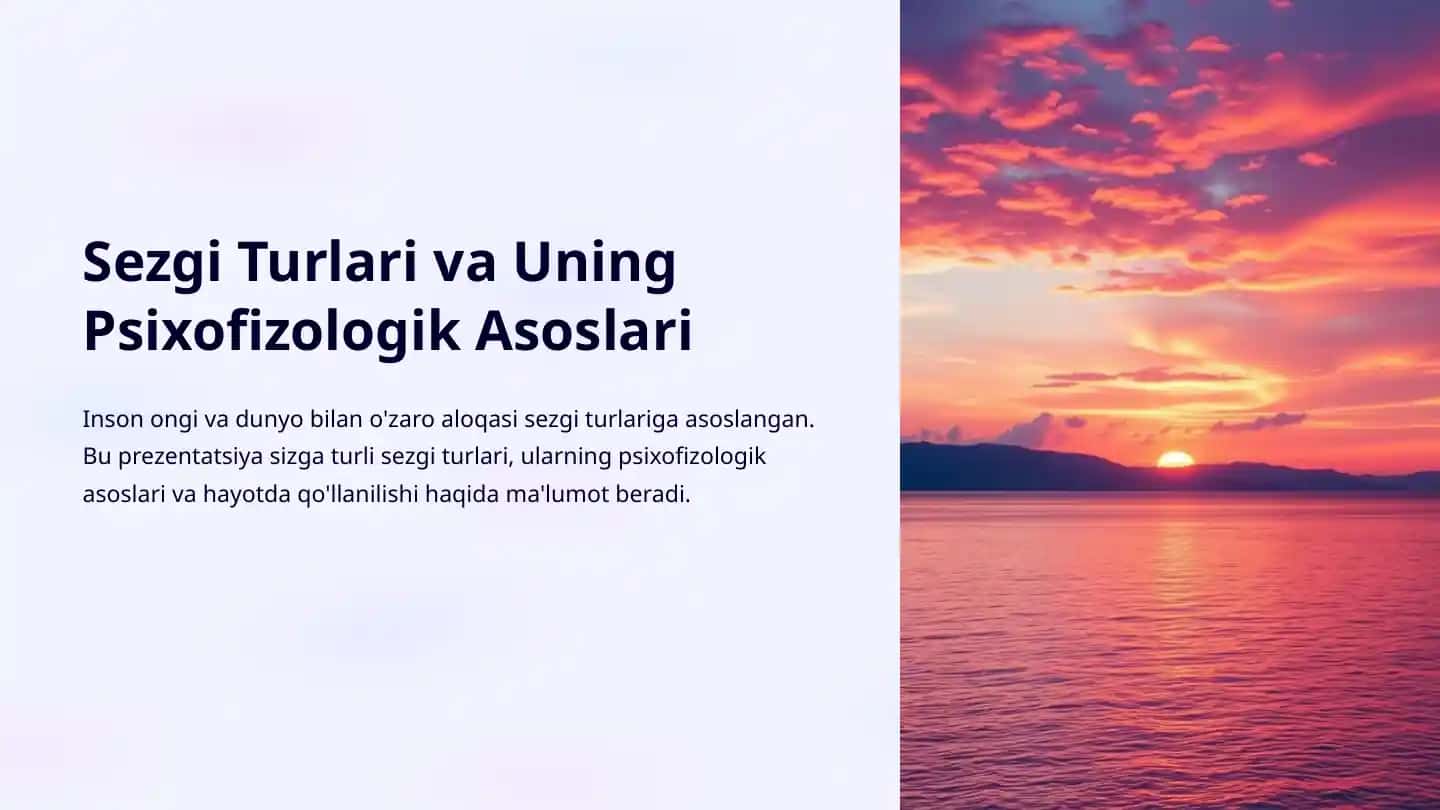 Sezgi Turlari va Uning Psixofizologik Asoslari

Inson ongi va dunyo bilan o'zaro aloqasi sezgi turlariga asoslangan. Bu prezentatsiya sizga turli sezgi turlari, ularning psixofizologik asoslari va hayotda qo'llanilishi haqida ma'lumot beradi.